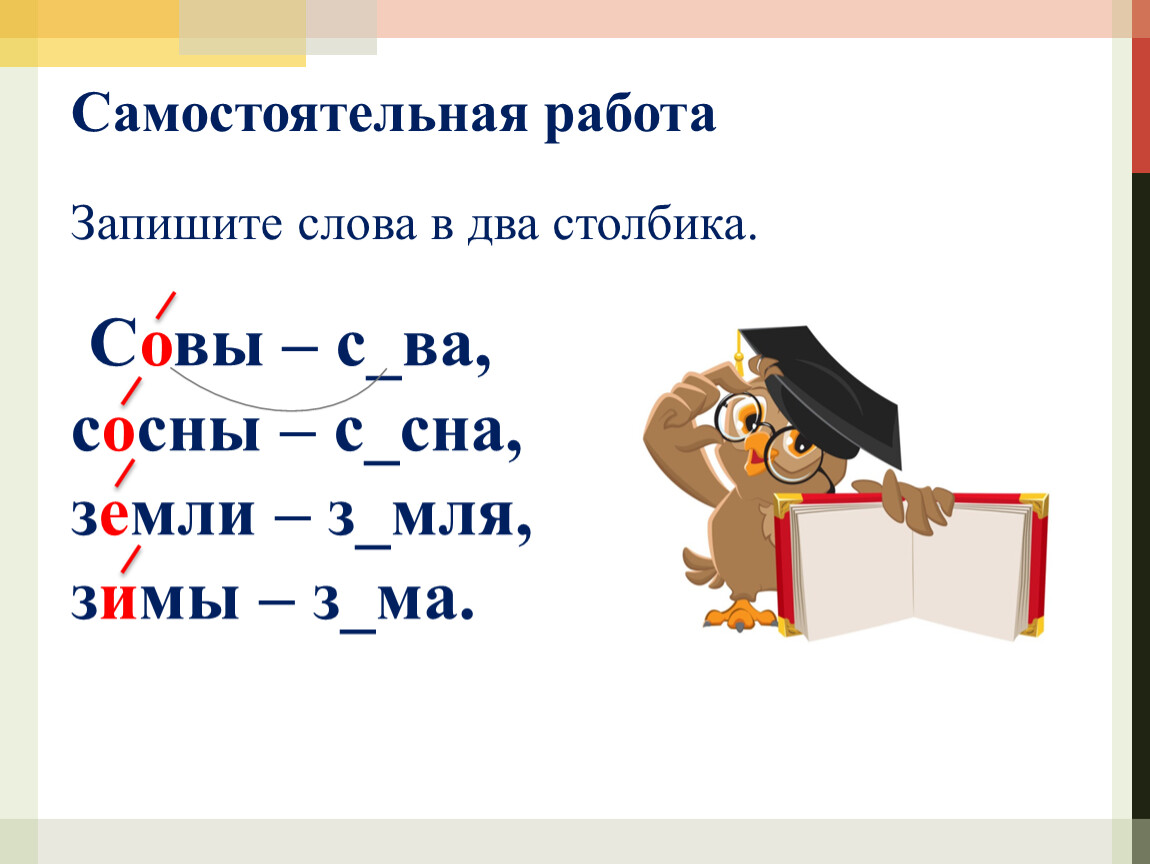 Самостоятельная работа

Запишите слова в два столбика.

Совы – с_ва,
сосны – с_сна,
земли – з_мля,
зимы – з_ма.